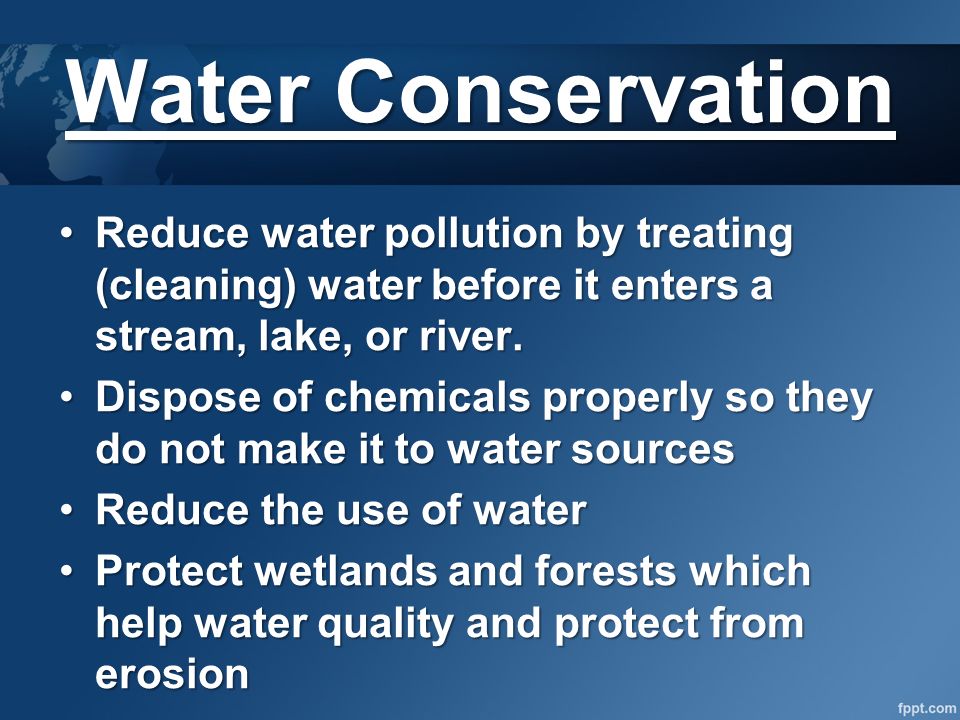 Water Conservation

• Reduce water pollution by treating (cleaning) water before it enters a stream, lake, or river.
• Dispose of chemicals properly so they do not make it to water sources
• Reduce the use of water
• Protect wetlands and forests which help water quality and protect from erosion

fppt.com